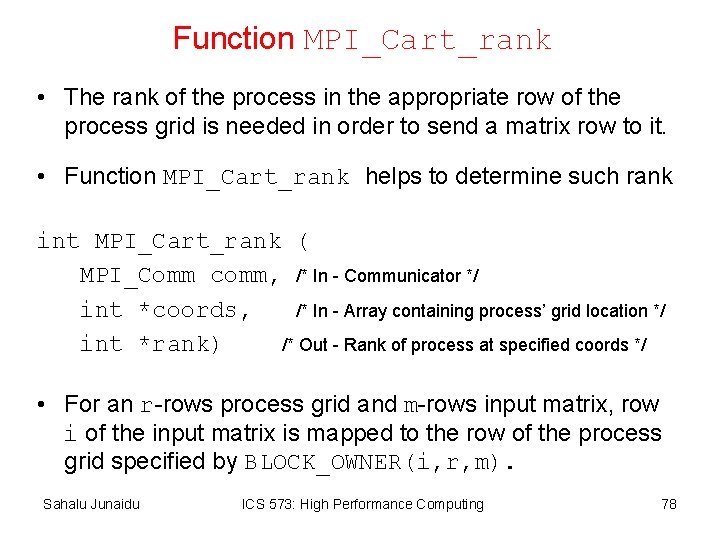 Function MPI_Cart_rank

• The rank of the process in the appropriate row of the process grid is needed in order to send a matrix row to it.

• Function MPI_Cart_rank helps to determine such rank

int MPI_Cart_rank (
MPI_Comm comm, /* In - Communicator */
int *coords, /* In - Array containing process' grid location */
int *rank) /* Out - Rank of process at specified coords */

• For an r-rows process grid and m-rows input matrix, row i of the input matrix is mapped to the row of the process grid specified by BLOCK_OWNER(i,r,m).

Sahalu Junaidu ICS 573: High Performance Computing 78